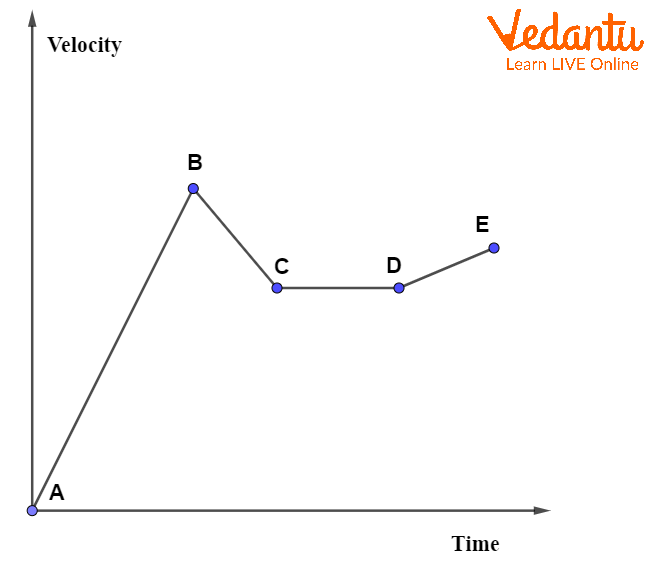 Velocity

Vedantu
Learn LIVE Online

B

E

C

D

A

Time